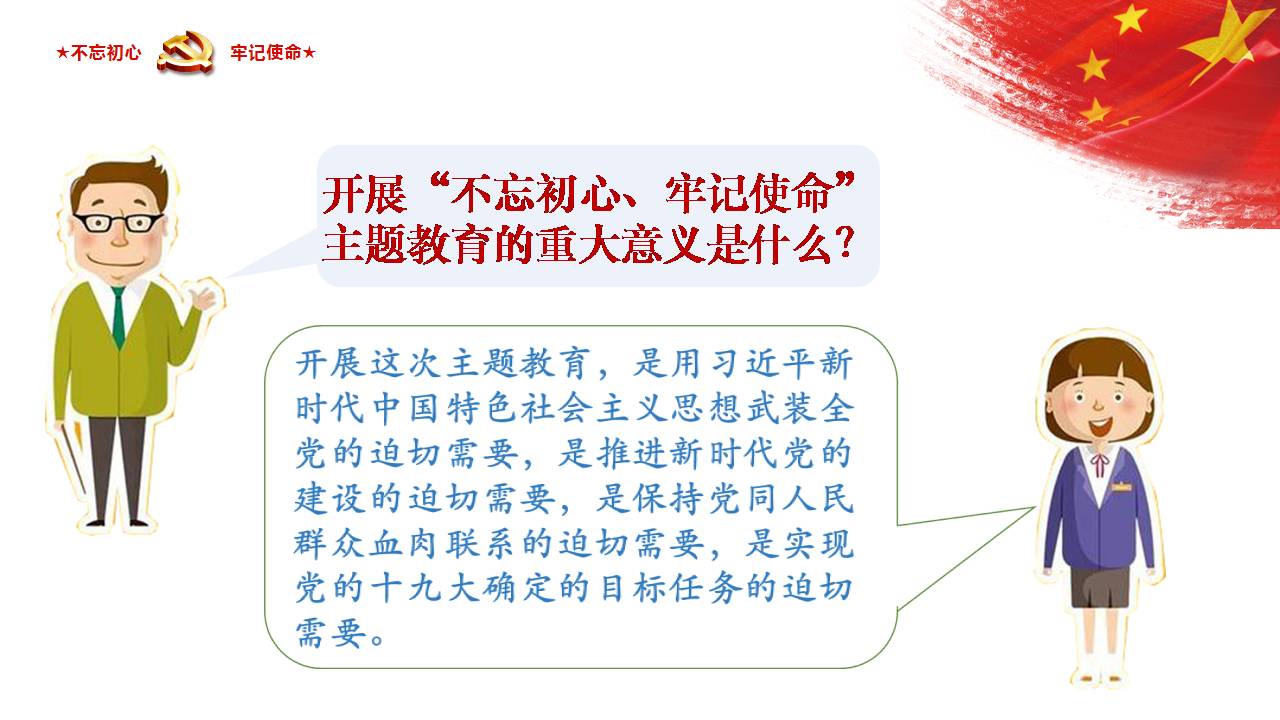 ★不忘初心 牢记使命★

开展“不忘初心、牢记使命”主题教育的重大意义是什么？

开展这次主题教育，是用习近平新时代中国特色社会主义思想武装全党的迫切需要，是推进新时代党的建设的迫切需要，是保持党同人民群众血肉联系的迫切需要，是实现党的十九大确定的目标任务的迫切需要。